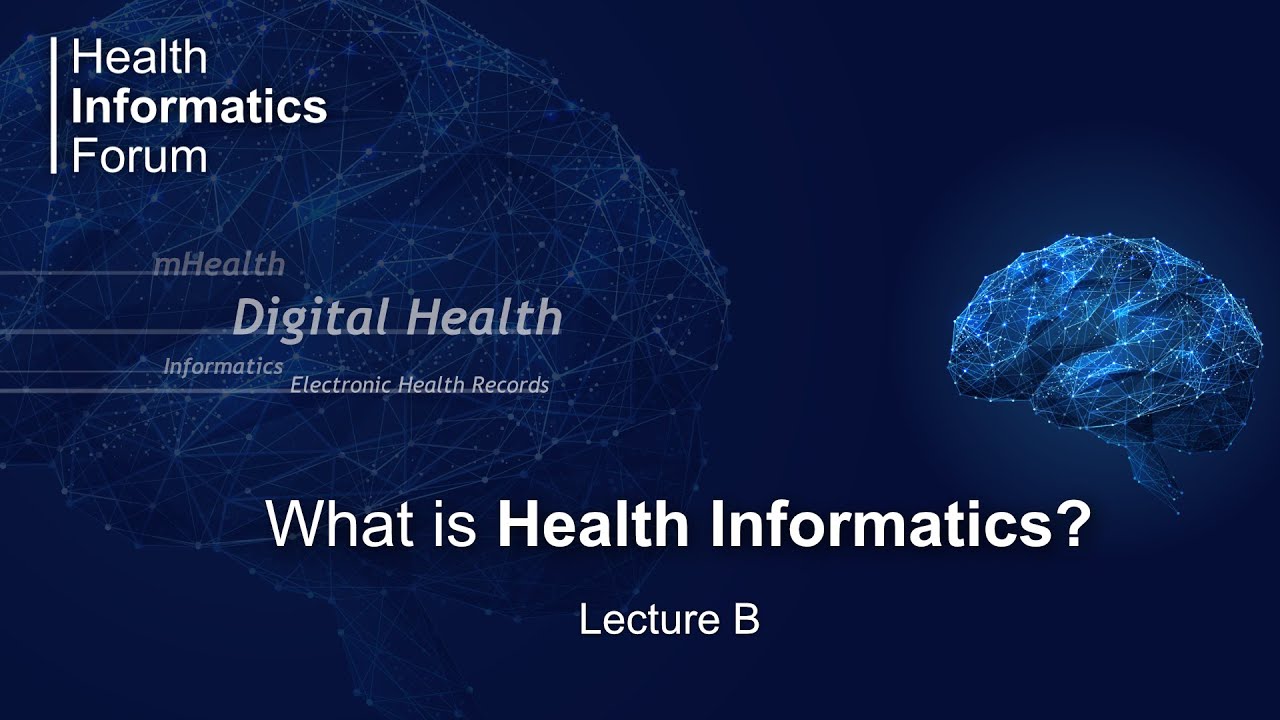 Health
Informatics
Forum

mHealth
Digital Health
Informatics
Electronic Health Records

What is Health Informatics?

Lecture B